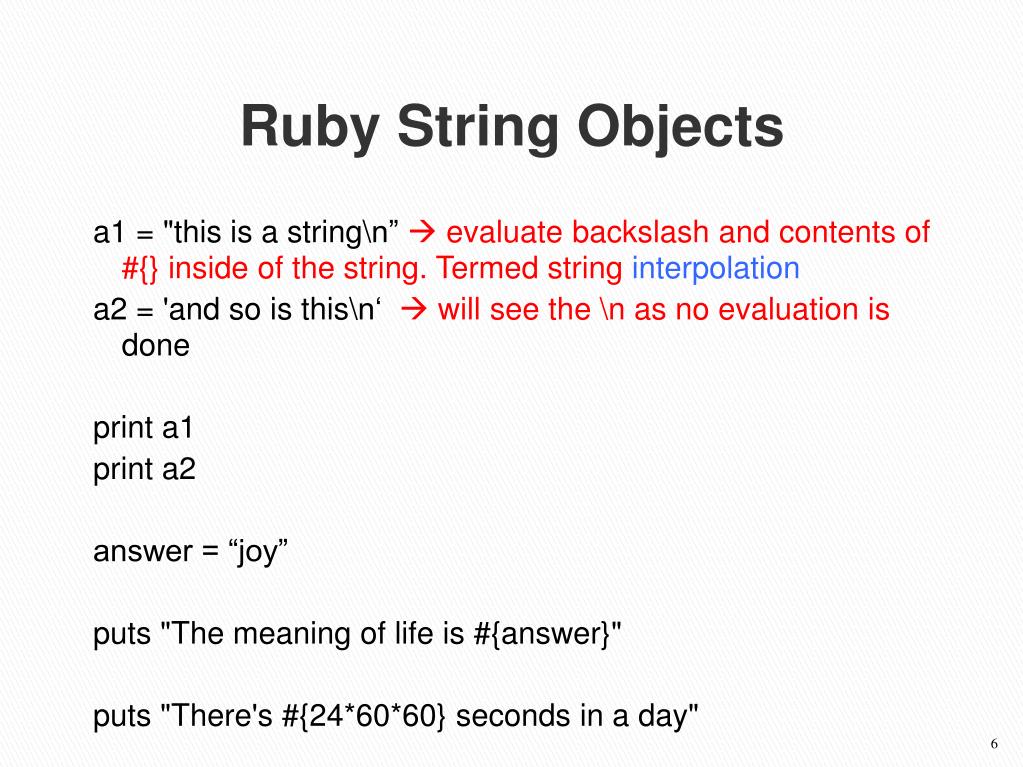 Ruby String Objects

a1 = "this is a string\n” → evaluate backslash and contents of #{} inside of the string. Termed string interpolation

a2 = 'and so is this\n‘ → will see the \n as no evaluation is done

print a1
print a2

answer = “joy”

puts "The meaning of life is #{answer}"

puts "There's #{24*60*60} seconds in a day"

6